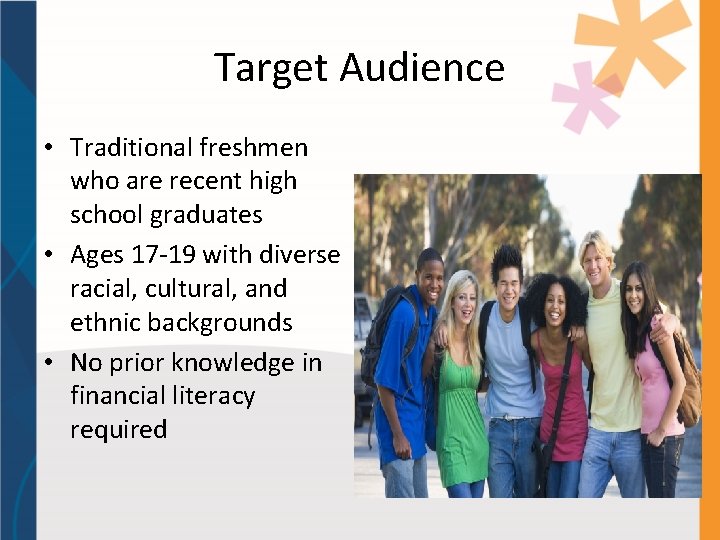 Target Audience

• Traditional freshmen who are recent high school graduates
• Ages 17-19 with diverse racial, cultural, and ethnic backgrounds
• No prior knowledge in financial literacy required